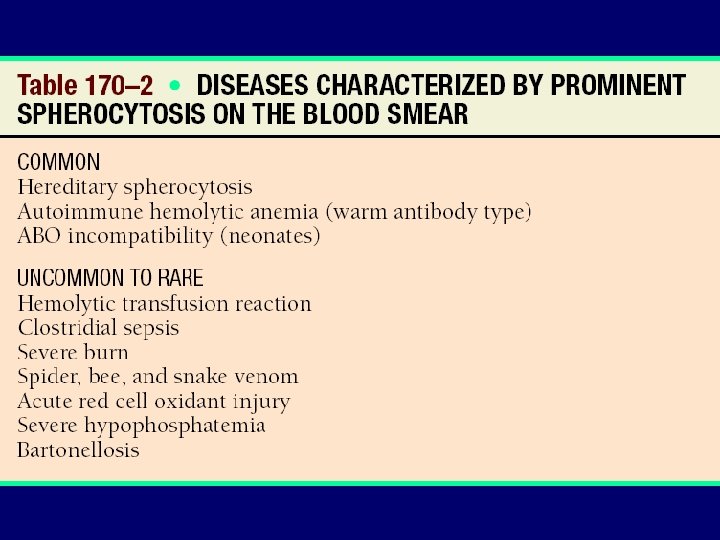 Table 170–2 • DISEASES CHARACTERIZED BY PROMINENT SPHEROCYTOSIS ON THE BLOOD SMEAR

COMMON
Hereditary spherocytosis
Autoimmune hemolytic anemia (warm antibody type)
ABO incompatibility (neonates)

UNCOMMON TO RARE
Hemolytic transfusion reaction
Clostridial sepsis
Severe burn
Spider, bee, and snake venom
Acute red cell oxidant injury
Severe hypophosphatemia
Bartonellosis